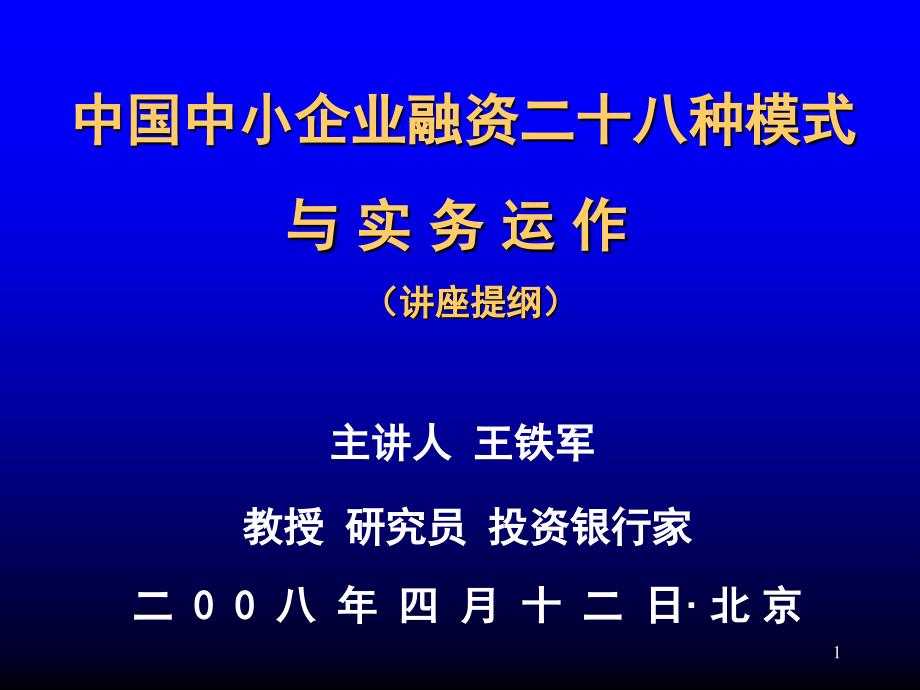 中国中小企业融资二十八种模式

与 实 务 运 作

（讲座提纲）

主讲人 王铁军

教授 研究员 投资银行家

二 ０ ０ 八 年 四 月 十 二 日· 北 京

1